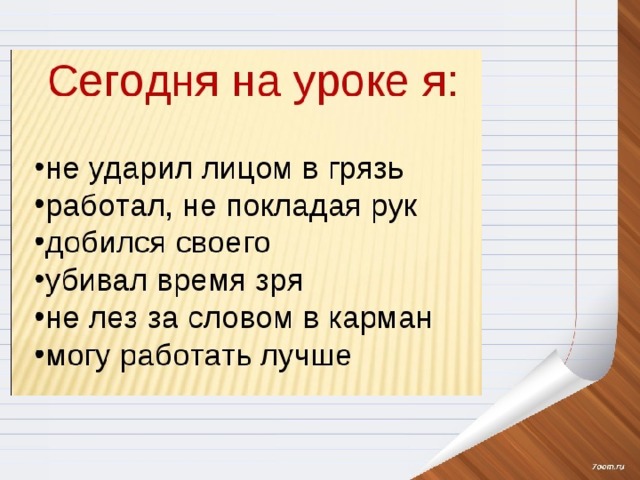 Сегодня на уроке я:

•не ударил лицом в грязь
•работал, не покладая рук
•добился своего
•убивал время зря
•не лез за словом в карман
•могу работать лучше

7oom.ru